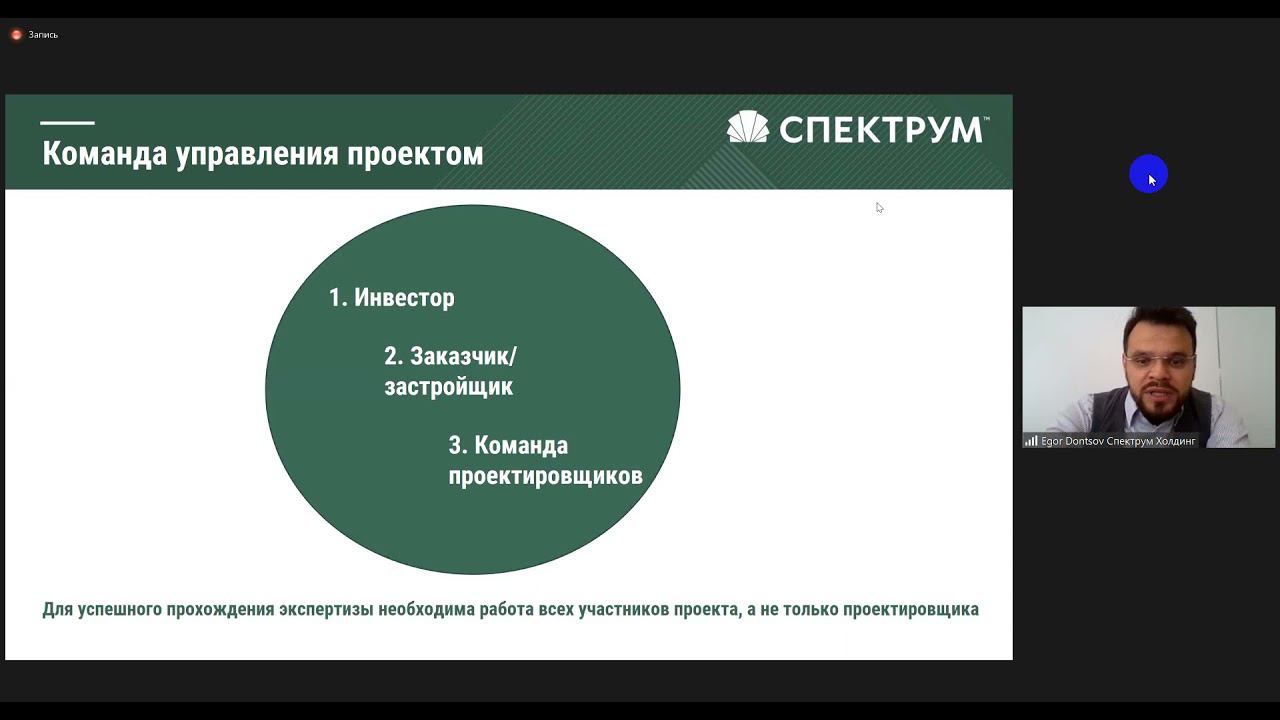 Запись

Команда управления проектом

СПЕКТРУМ™

1. Инвестор

2. Заказчик/ застройщик

3. Команда проектировщиков

Для успешного прохождения экспертизы необходима работа всех участников проекта, а не только проектировщика

Egor Dontsov Спектрум Холдинг